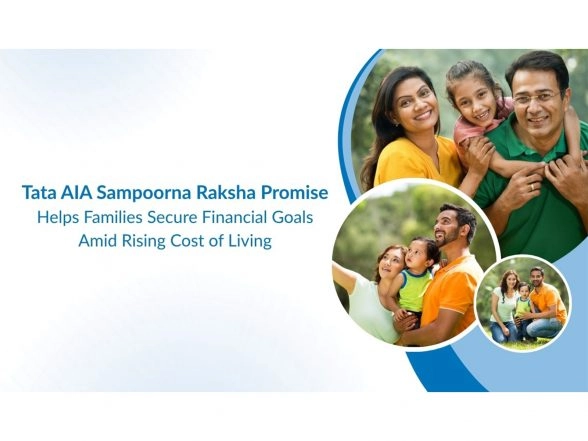 Tata AIA Sampoorna Raksha Promise
Helps Families Secure Financial Goals Amid Rising Cost of Living